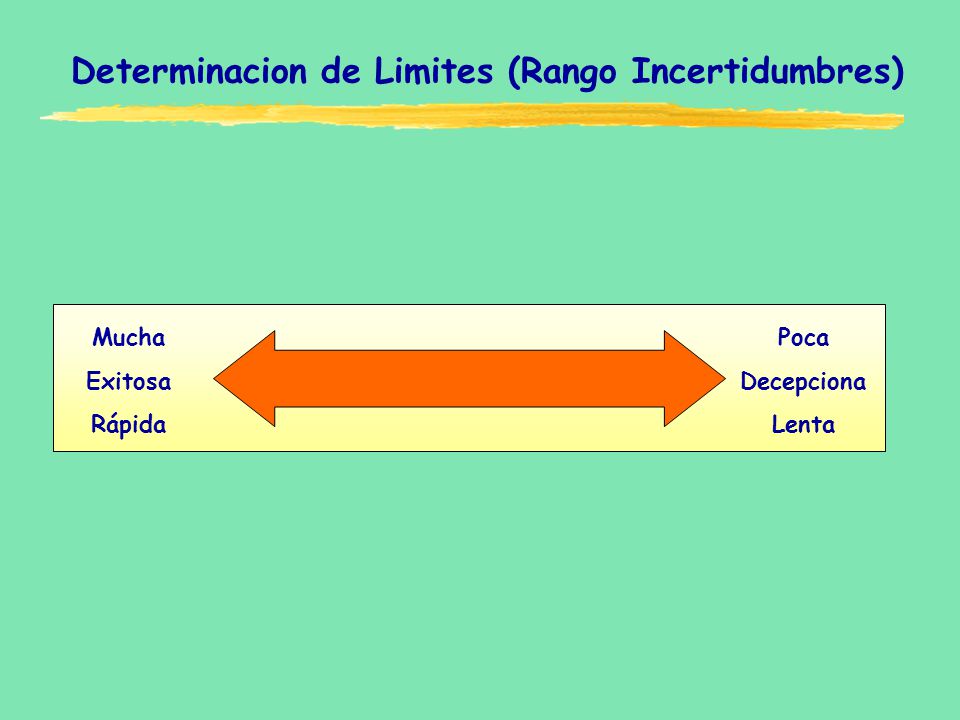 Determinacion de Limites (Rango Incertidumbres)

Mucha
Exitosa
Rápida

Poca
Decepciona
Lenta